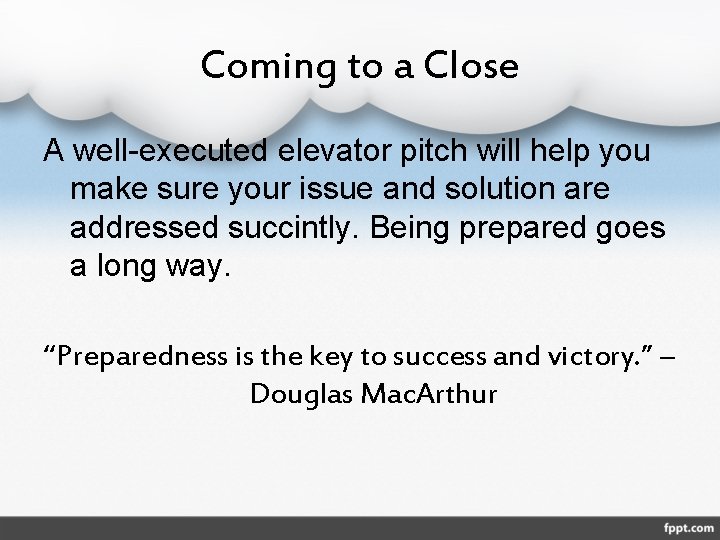 Coming to a Close

A well-executed elevator pitch will help you make sure your issue and solution are addressed succintly. Being prepared goes a long way.

“Preparedness is the key to success and victory.” – Douglas MacArthur

fppt.com